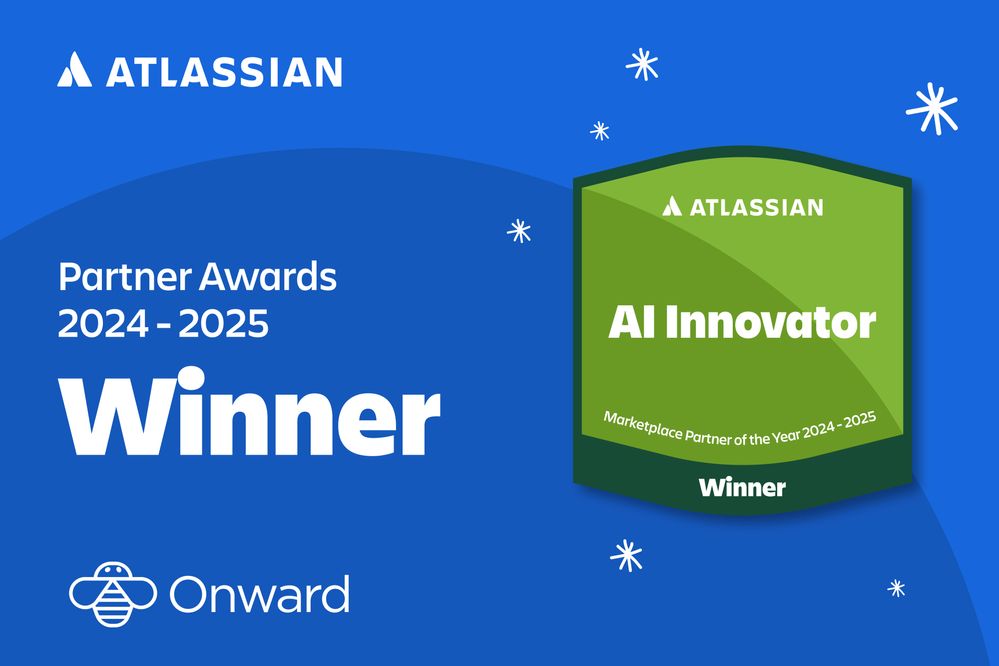 ATLASSIAN

Partner Awards
2024 - 2025

Winner

Onward

ATLASSIAN

AI Innovator

Marketplace Partner of the Year 2024 - 2025

Winner